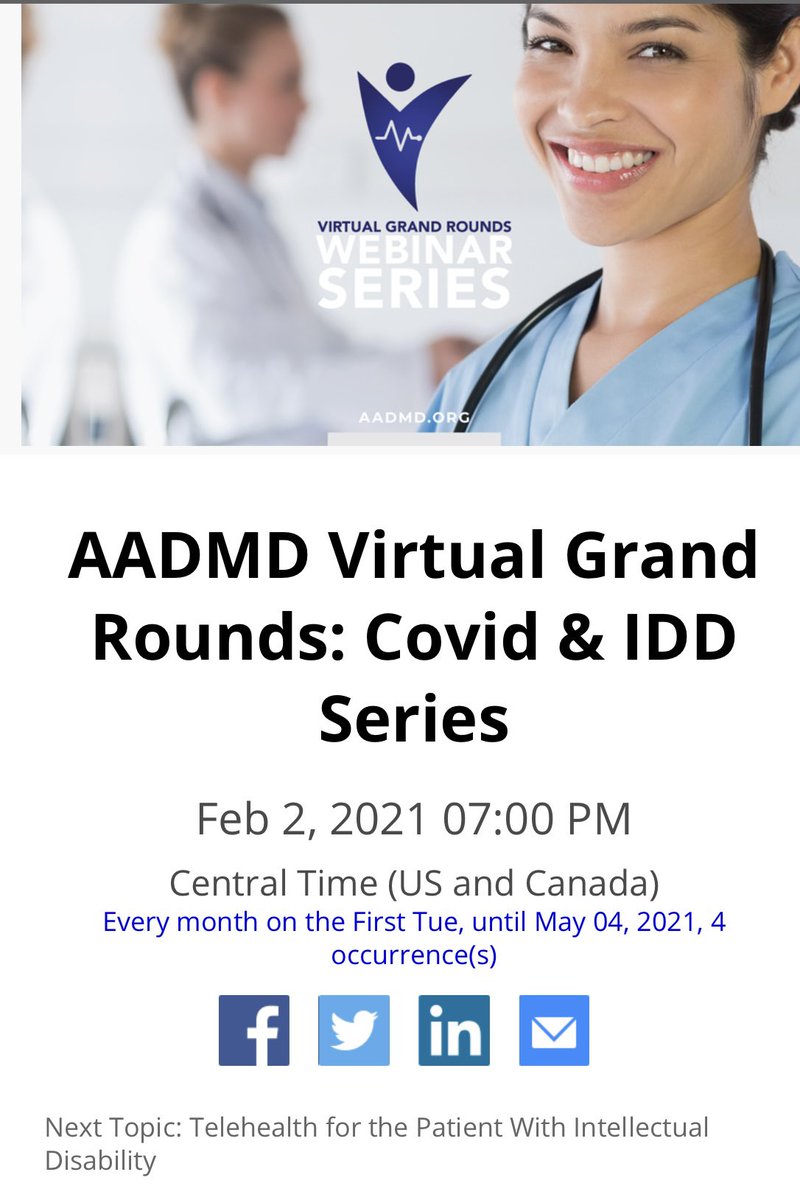 VIRTUAL GRAND ROUNDS
WEBINAR
SERIES

AADMD.ORG

AADMD Virtual Grand Rounds: Covid & IDD Series

Feb 2, 2021 07:00 PM

Central Time (US and Canada)
Every month on the First Tue, until May 04, 2021, 4 occurrence(s)

f in

Next Topic: Telehealth for the Patient With Intellectual Disability